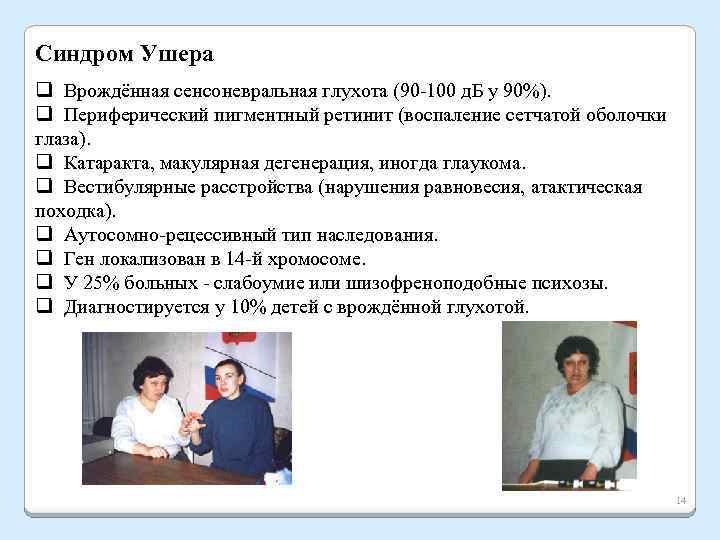 Синдром Ушера

❑ Врождённая сенсоневральная глухота (90-100 дБ у 90%).
❑ Периферический пигментный ретинит (воспаление сетчатой оболочки глаза).
❑ Катаракта, макулярная дегенерация, иногда глаукома.
❑ Вестибулярные расстройства (нарушения равновесия, атактическая походка).
❑ Аутосомно-рецессивный тип наследования.
❑ Ген локализован в 14-й хромосоме.
❑ У 25% больных - слабоумие или шизофреноподобные психозы.
❑ Диагностируется у 10% детей с врождённой глухотой.

14